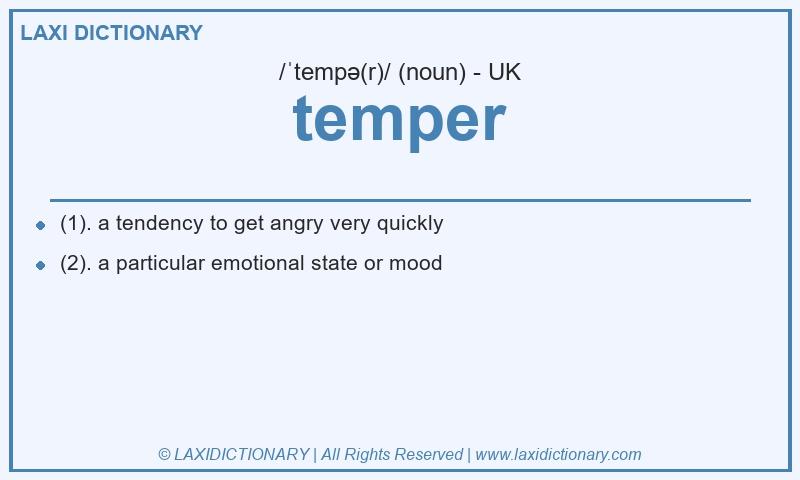 LAXI DICTIONARY

/ˈtempə(r)/ (noun) - UK

temper

- (1). a tendency to get angry very quickly
- (2). a particular emotional state or mood

© LAXIDICTIONARY | All Rights Reserved | www.laxidictionary.com